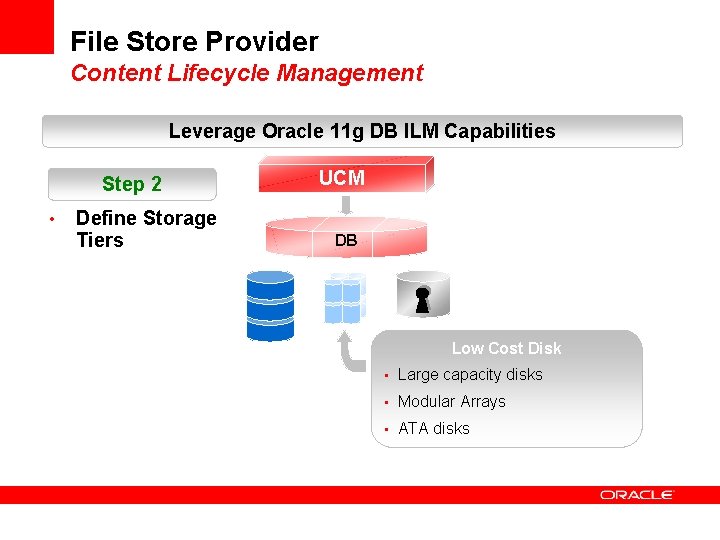 File Store Provider
Content Lifecycle Management

Leverage Oracle 11g DB ILM Capabilities

Step 2

• Define Storage Tiers

UCM

DB

Low Cost Disk
▪ Large capacity disks
▪ Modular Arrays
▪ ATA disks

ORACLE